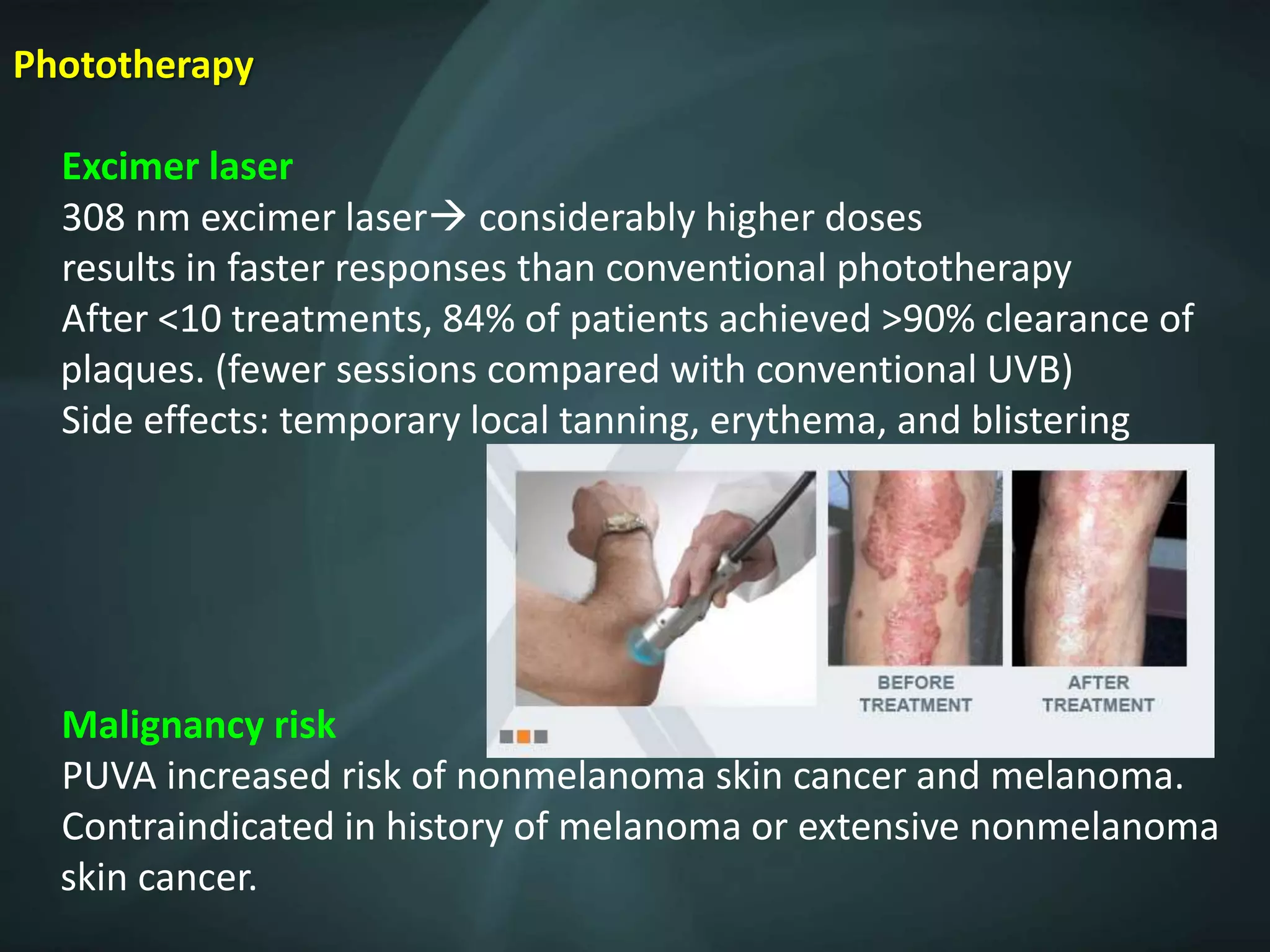 Phototherapy

Excimer laser
308 nm excimer laser→ considerably higher doses results in faster responses than conventional phototherapy
After <10 treatments, 84% of patients achieved >90% clearance of plaques. (fewer sessions compared with conventional UVB)
Side effects: temporary local tanning, erythema, and blistering

BEFORE TREATMENT
AFTER TREATMENT

Malignancy risk
PUVA increased risk of nonmelanoma skin cancer and melanoma.
Contraindicated in history of melanoma or extensive nonmelanoma skin cancer.